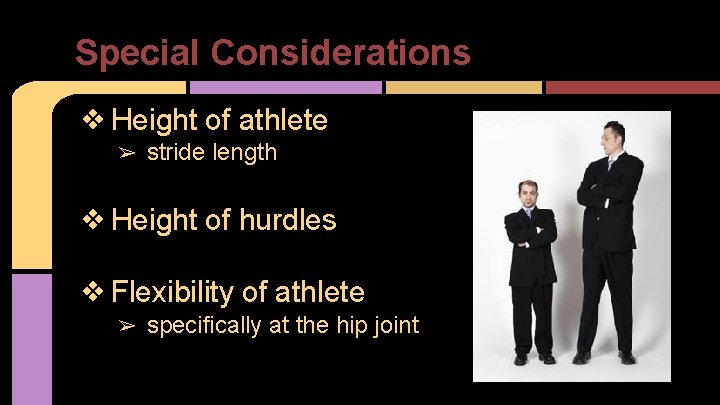 Special Considerations

❖ Height of athlete
➢ stride length

❖ Height of hurdles

❖ Flexibility of athlete
➢ specifically at the hip joint